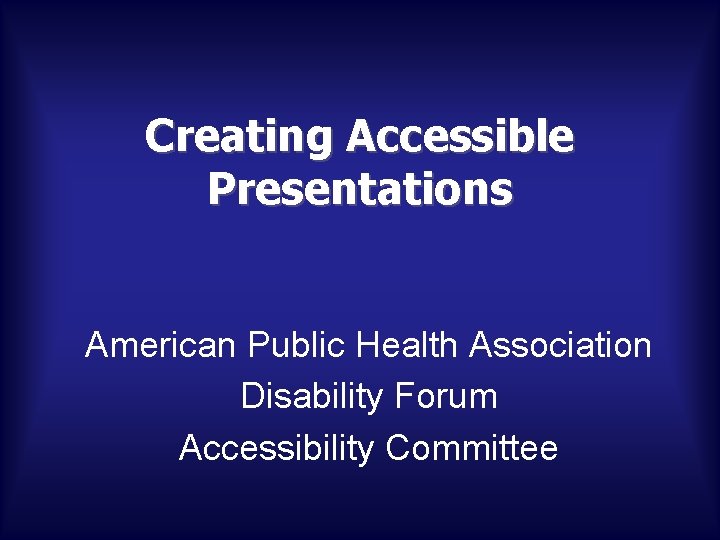 Creating Accessible Presentations

American Public Health Association
Disability Forum
Accessibility Committee